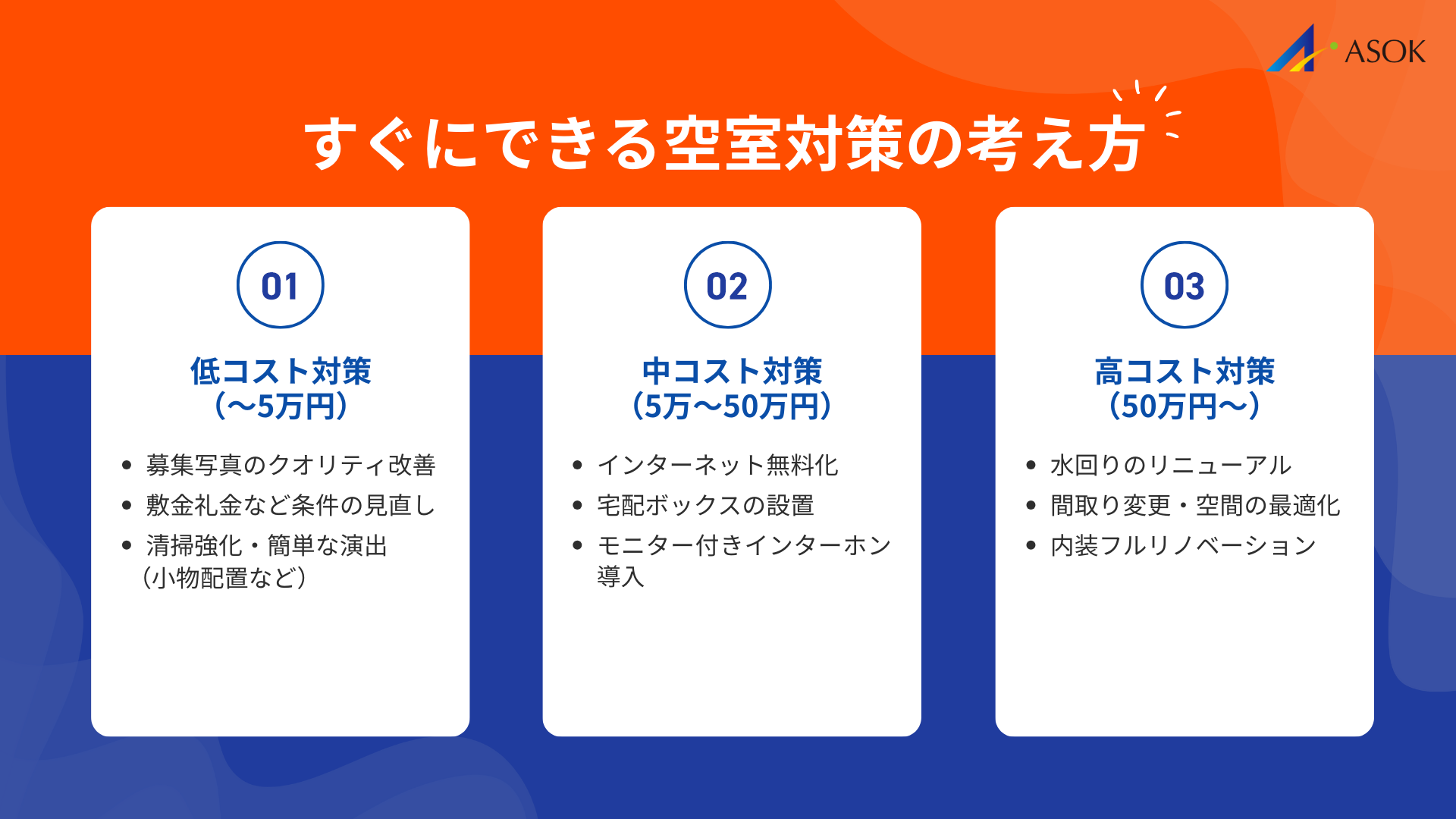 ASOK

すぐにできる空室対策の考え方

01

低コスト対策
（〜5万円）

- 募集写真のクオリティ改善
- 敷金礼金など条件の見直し
- 清掃強化・簡単な演出（小物配置など）

02

中コスト対策
（5万〜50万円）

- インターネット無料化
- 宅配ボックスの設置
- モニター付きインターホン導入

03

高コスト対策
（50万円〜）

- 水回りのリニューアル
- 間取り変更・空間の最適化
- 内装フルリノベーション